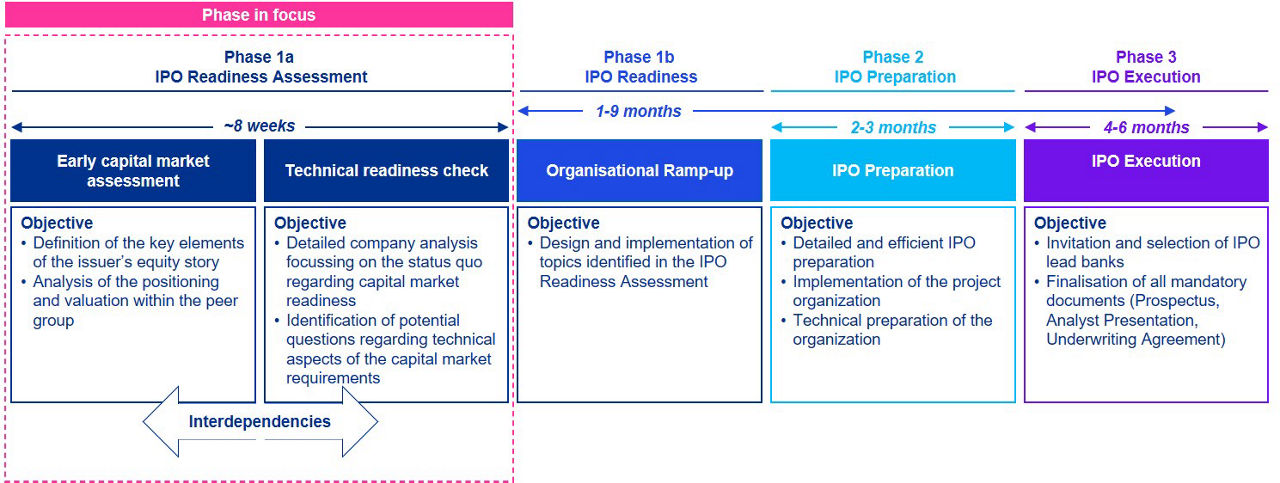 Phase in focus

Phase 1a
IPO Readiness Assessment

~8 weeks

Early capital market assessment

Objective
• Definition of the key elements of the issuer's equity story
• Analysis of the positioning and valuation within the peer group

Technical readiness check

Objective
• Detailed company analysis focussing on the status quo regarding capital market readiness
• Identification of potential questions regarding technical aspects of the capital market requirements

Interdependencies

Phase 1b
IPO Readiness

1-9 months

Organisational Ramp-up

Objective
• Design and implementation of topics identified in the IPO Readiness Assessment

Phase 2
IPO Preparation

2-3 months

IPO Preparation

Objective
• Detailed and efficient IPO preparation
• Implementation of the project organization
• Technical preparation of the organization

Phase 3
IPO Execution

4-6 months

IPO Execution

Objective
• Invitation and selection of IPO lead banks
• Finalisation of all mandatory documents (Prospectus, Analyst Presentation, Underwriting Agreement)